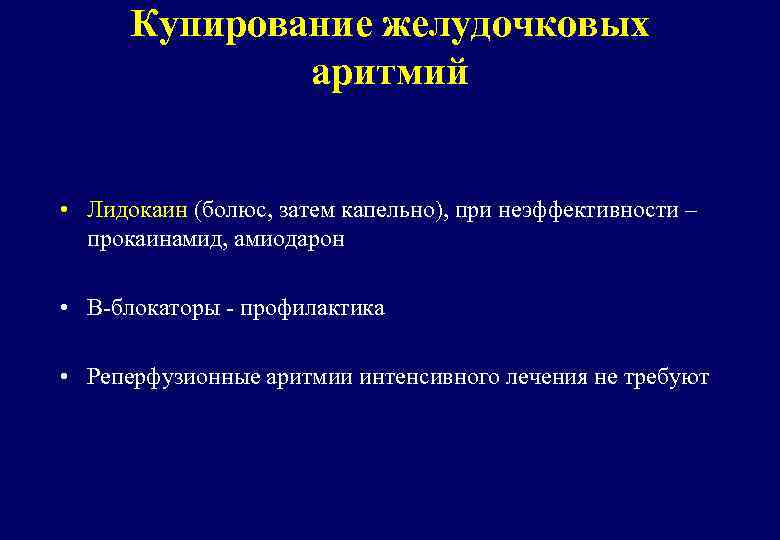 Купирование желудочковых аритмий

• Лидокаин (болюс, затем капельно), при неэффективности – прокаинамид, амиодарон

• В-блокаторы - профилактика

• Реперфузионные аритмии интенсивного лечения не требуют